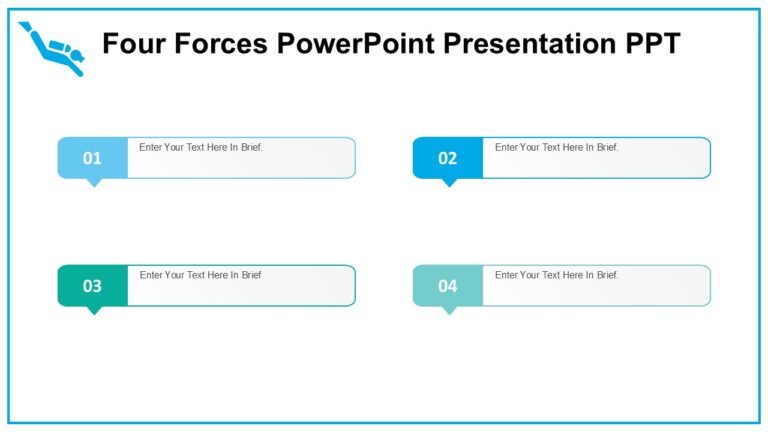 Four Forces PowerPoint Presentation PPT

01
Enter Your Text Here In Brief.

02
Enter Your Text Here In Brief.

03
Enter Your Text Here In Brief

04
Enter Your Text Here In Brief.